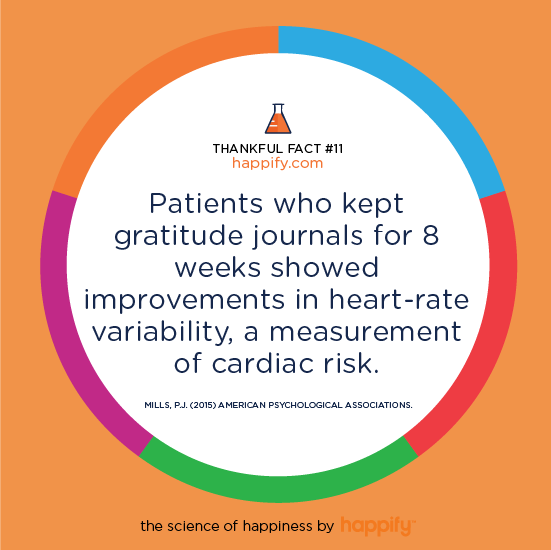 THANKFUL FACT #11
happify.com

Patients who kept gratitude journals for 8 weeks showed improvements in heart-rate variability, a measurement of cardiac risk.

MILLS, P.J. (2015) AMERICAN PSYCHOLOGICAL ASSOCIATIONS.

the science of happiness by happify